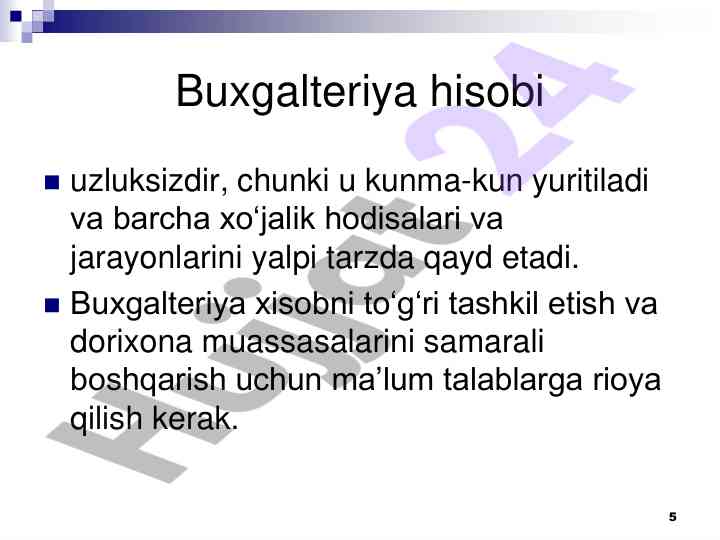 Buxgalteriya hisobi

uzluksizdir, chunki u kunma-kun yuritiladi va barcha xo‘jalik hodisalari va jarayonlarini yalpi tarzda qayd etadi.

Buxgalteriya xisobni to‘g‘ri tashkil etish va dorixona muassasalarini samarali boshqarish uchun ma’lum talablarga rioya qilish kerak.

Hujjat 24

5